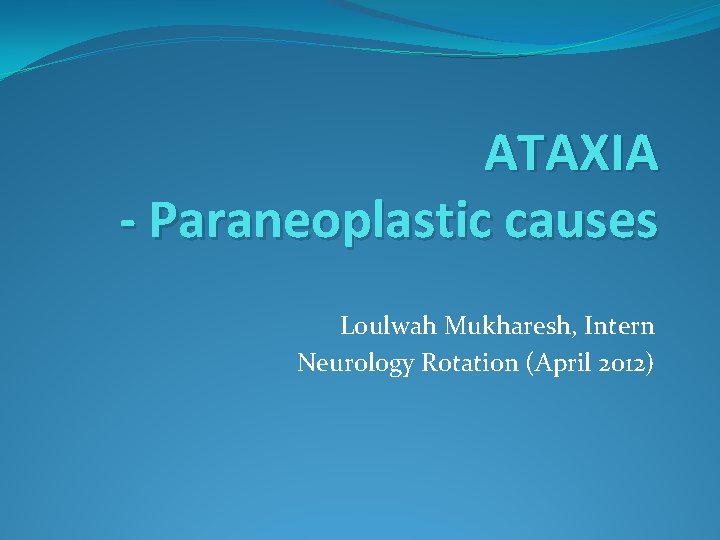 ATAXIA
- Paraneoplastic causes

Loulwah Mukharesh, Intern
Neurology Rotation (April 2012)